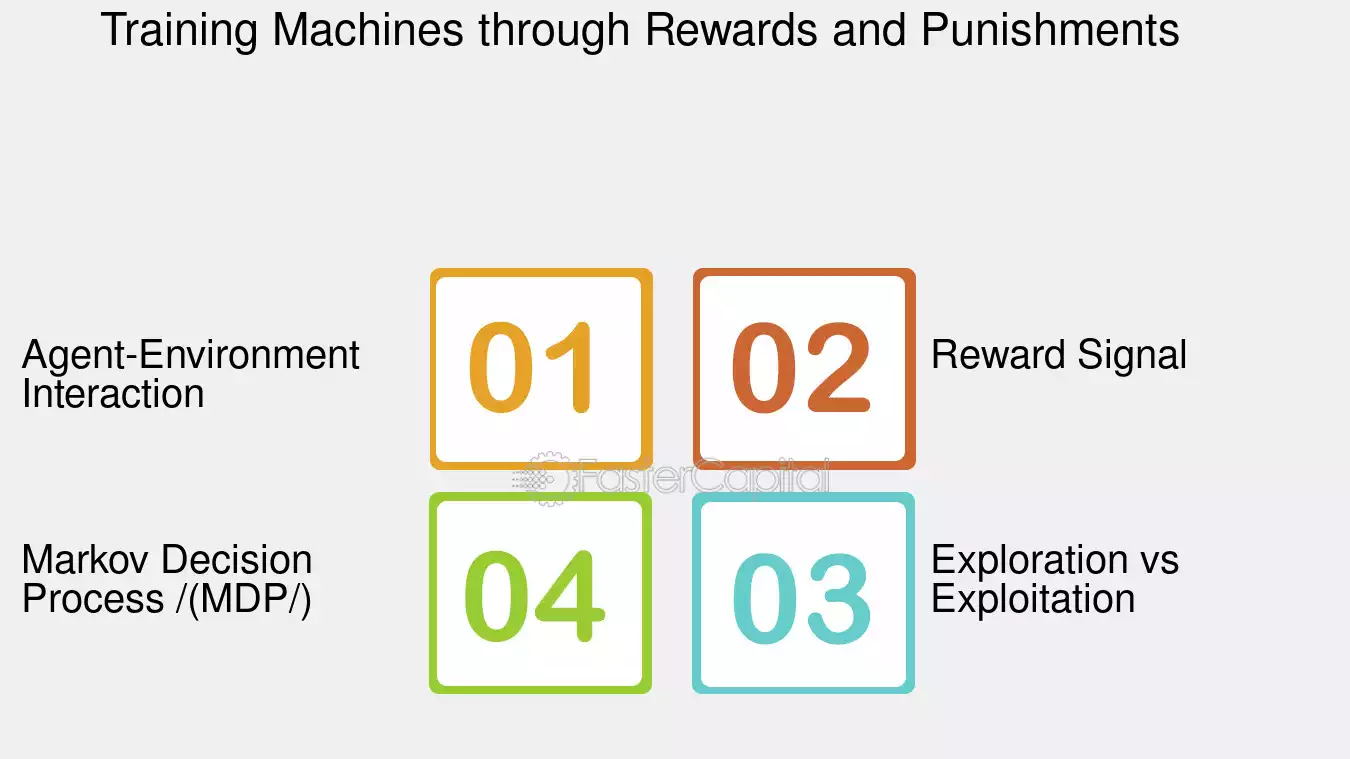 Training Machines through Rewards and Punishments

Agent-Environment Interaction

01

02

Reward Signal

Markov Decision Process /(MDP/)

04

03

Exploration vs Exploitation

FasterCapital